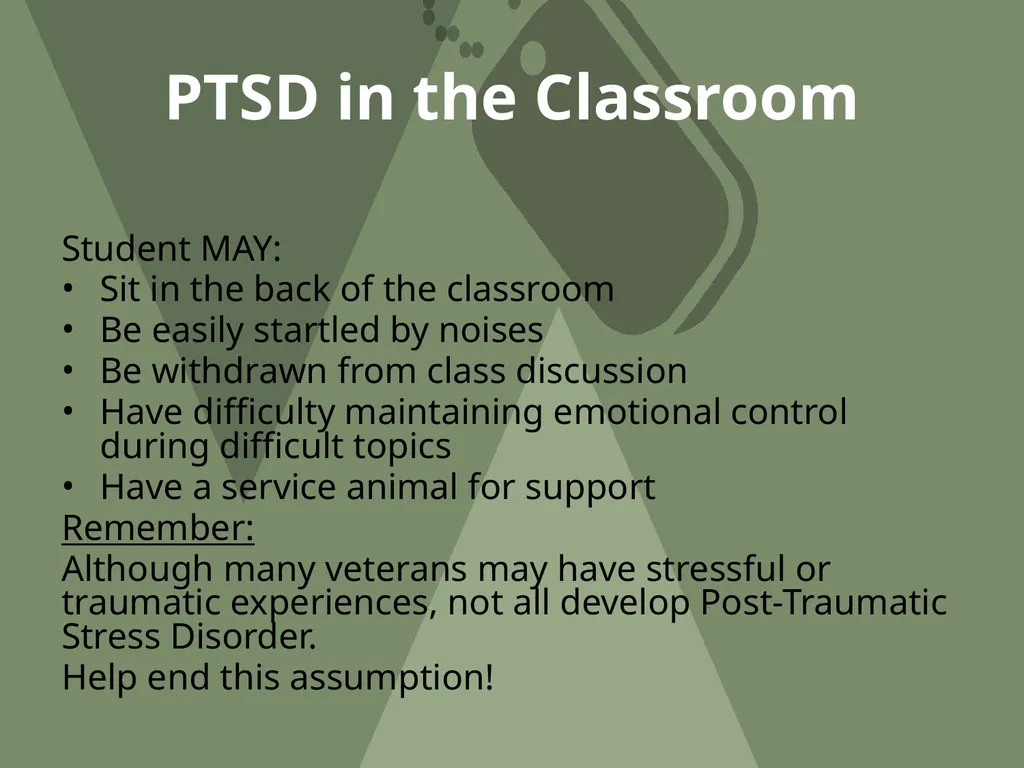 PTSD in the Classroom

Student MAY:
• Sit in the back of the classroom
• Be easily startled by noises
• Be withdrawn from class discussion
• Have difficulty maintaining emotional control during difficult topics
• Have a service animal for support

Remember:
Although many veterans may have stressful or traumatic experiences, not all develop Post-Traumatic Stress Disorder.
Help end this assumption!